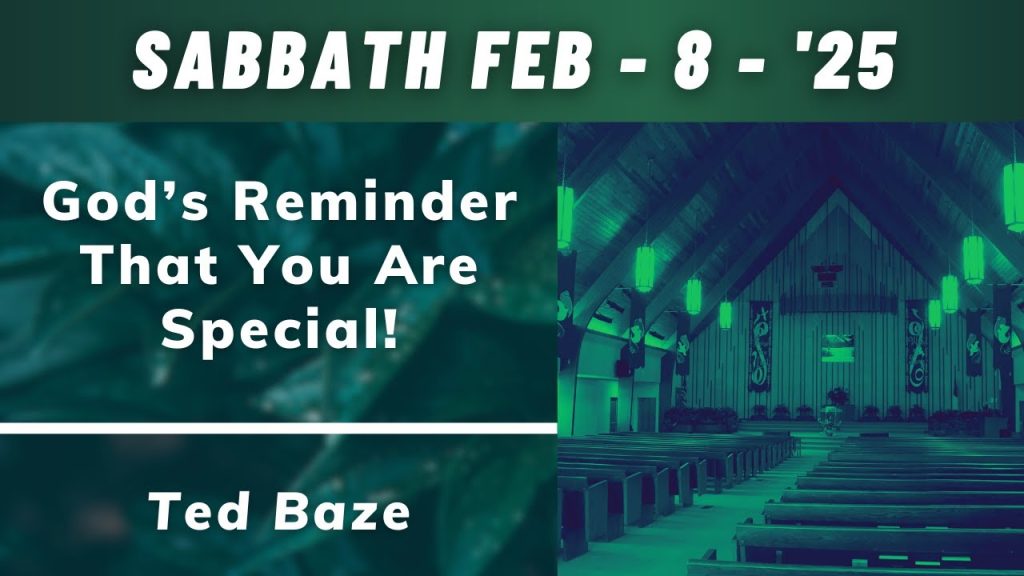 SABBATH FEB - 8 - '25

God's Reminder That You Are Special!

Ted Baze